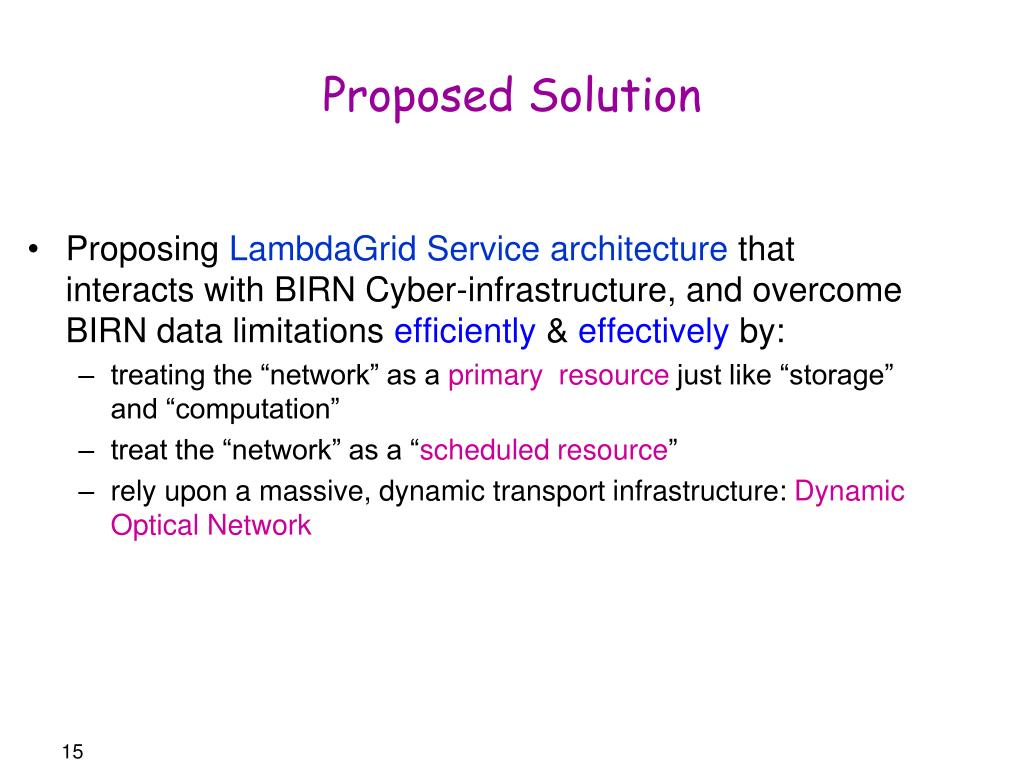 Proposed Solution

• Proposing LambdaGrid Service architecture that interacts with BIRN Cyber-infrastructure, and overcome BIRN data limitations efficiently & effectively by:
– treating the “network” as a primary resource just like “storage” and “computation”
– treat the “network” as a “scheduled resource”
– rely upon a massive, dynamic transport infrastructure: Dynamic Optical Network

15